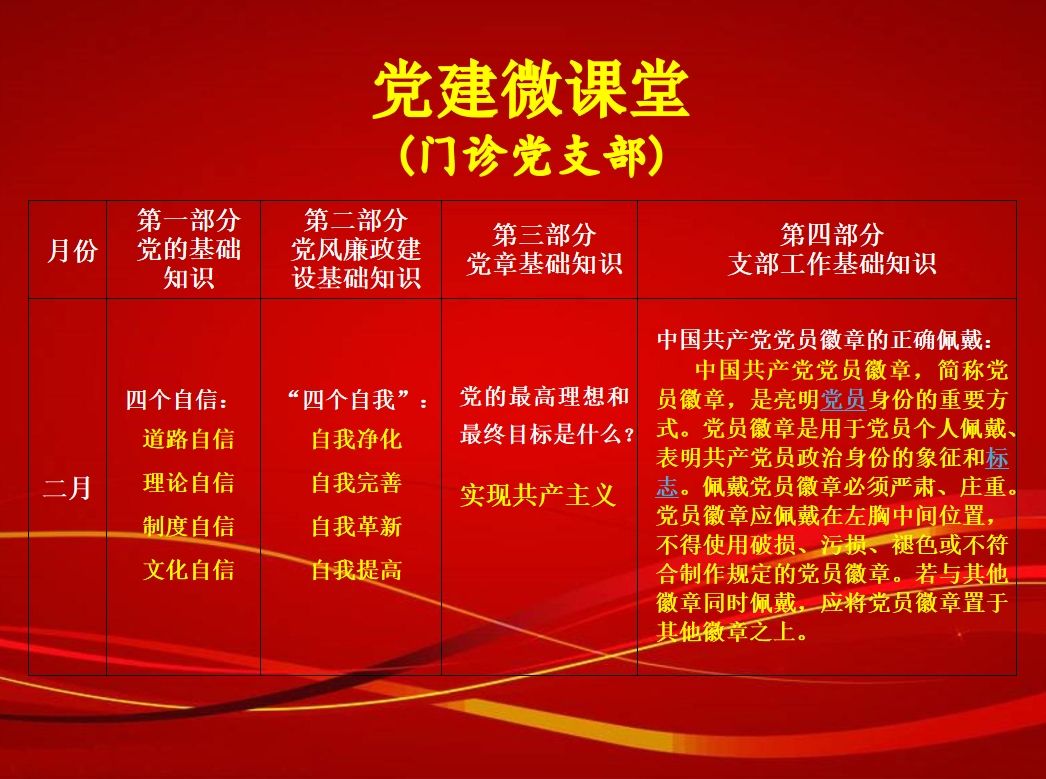 党建微课堂
（门诊党支部）

| 月份 | 第一部分 党的基础知识 | 第二部分 党风廉政建设基础知识 | 第三部分 党章基础知识 | 第四部分 支部工作基础知识 |
|---|---|---|---|---|
| 二月 | 四个自信： 道路自信 理论自信 制度自信 文化自信 | “四个自我”： 自我净化 自我完善 自我革新 自我提高 | 党的最高理想和最终目标是什么？ 实现共产主义 | 中国共产党党员徽章的正确佩戴： 中国共产党党员徽章，简称党员徽章，是亮明党员身份的重要方式。党员徽章是用于党员个人佩戴、表明共产党员政治身份的象征和标志。佩戴党员徽章必须严肃、庄重。党员徽章应佩戴在左胸中间位置，不得使用破损、污损、褪色或不符合制作规定的党员徽章。若与其他徽章同时佩戴，应将党员徽章置于其他徽章之上。 |